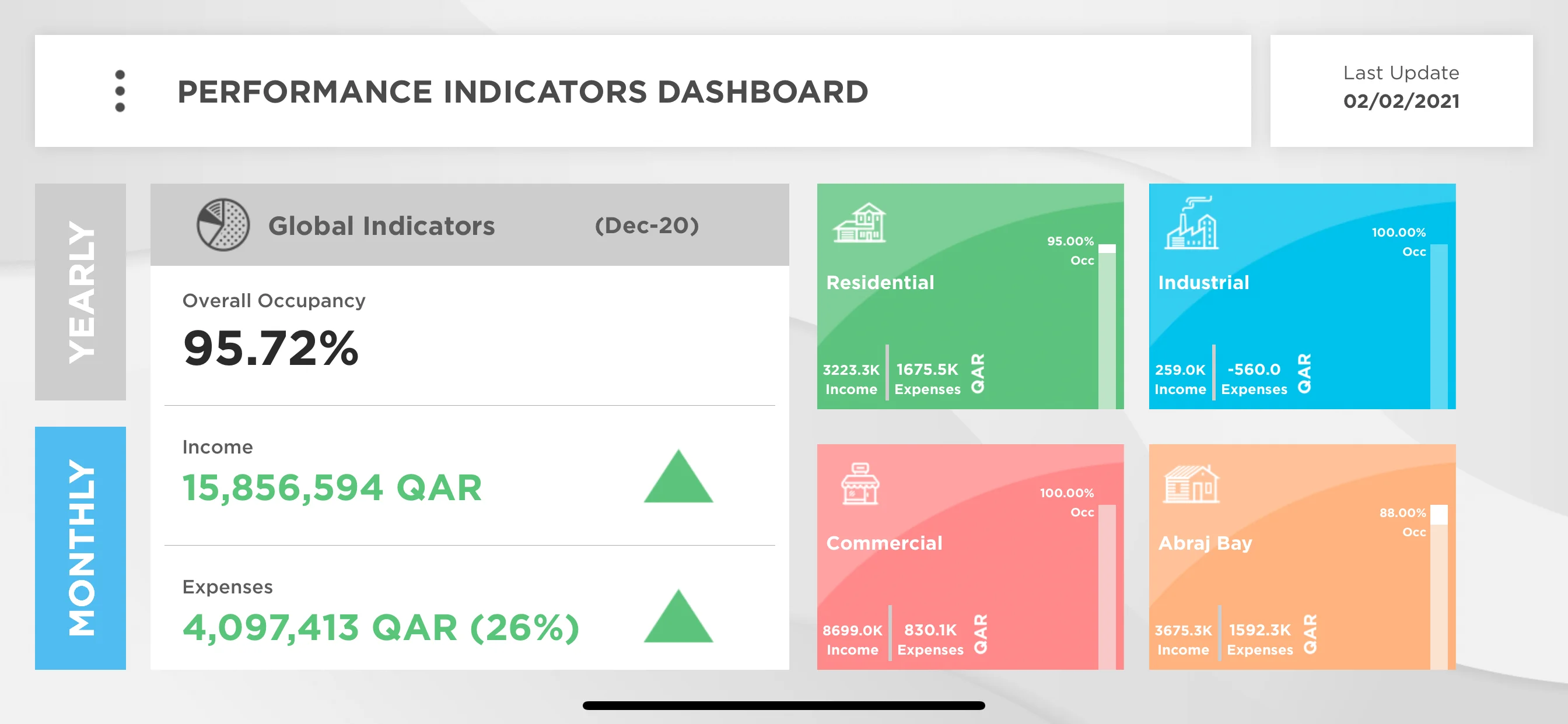 PERFORMANCE INDICATORS DASHBOARD

Last Update
02/02/2021

YEARLY

MONTHLY

Global Indicators (Dec-20)

Overall Occupancy
95.72%

Income
15,856,594 QAR

Expenses
4,097,413 QAR (26%)

95.00%
Occ
Residential
3223.3K Income
1675.5K Expenses
QAR

100.00%
Occ
Industrial
259.0K Income
-560.0 Expenses
QAR

100.00%
Occ
Commercial
8699.0K Income
830.1K Expenses
QAR

88.00%
Occ
Abraj Bay
3675.3K Income
1592.3K Expenses
QAR